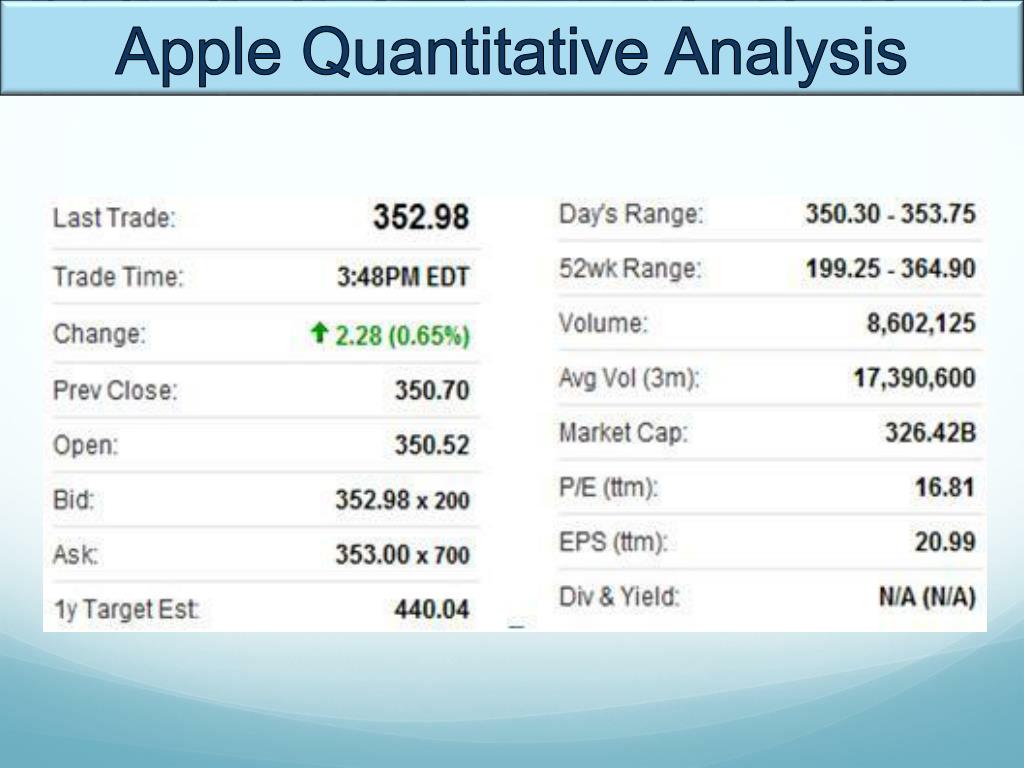 Apple Quantitative Analysis

| | |
|---|---|
| Last Trade: | 352.98 |
| Trade Time: | 3:48PM EDT |
| Change: | ↑ 2.28 (0.65%) |
| Prev Close: | 350.70 |
| Open: | 350.52 |
| Bid: | 352.98 x 200 |
| Ask: | 353.00 x 700 |
| 1y Target Est: | 440.04 |

| | |
|---|---|
| Day's Range: | 350.30 - 353.75 |
| 52wk Range: | 199.25 - 364.90 |
| Volume: | 8,602,125 |
| Avg Vol (3m): | 17,390,600 |
| Market Cap: | 326.42B |
| P/E (ttm): | 16.81 |
| EPS (ttm): | 20.99 |
| Div & Yield: | N/A (N/A) |